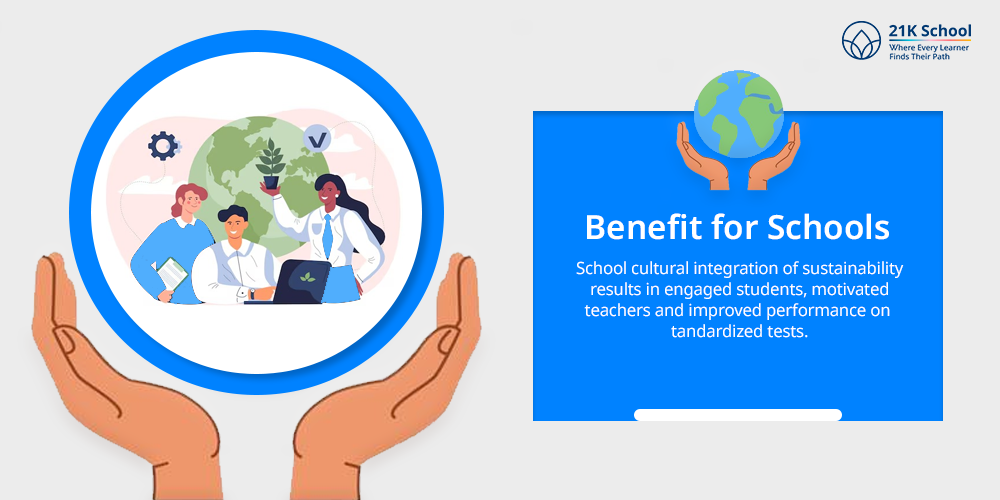 21K School
Where Every Learner Finds Their Path

Benefit for Schools

School cultural integration of sustainability results in engaged students, motivated teachers and improved performance on tandardized tests.